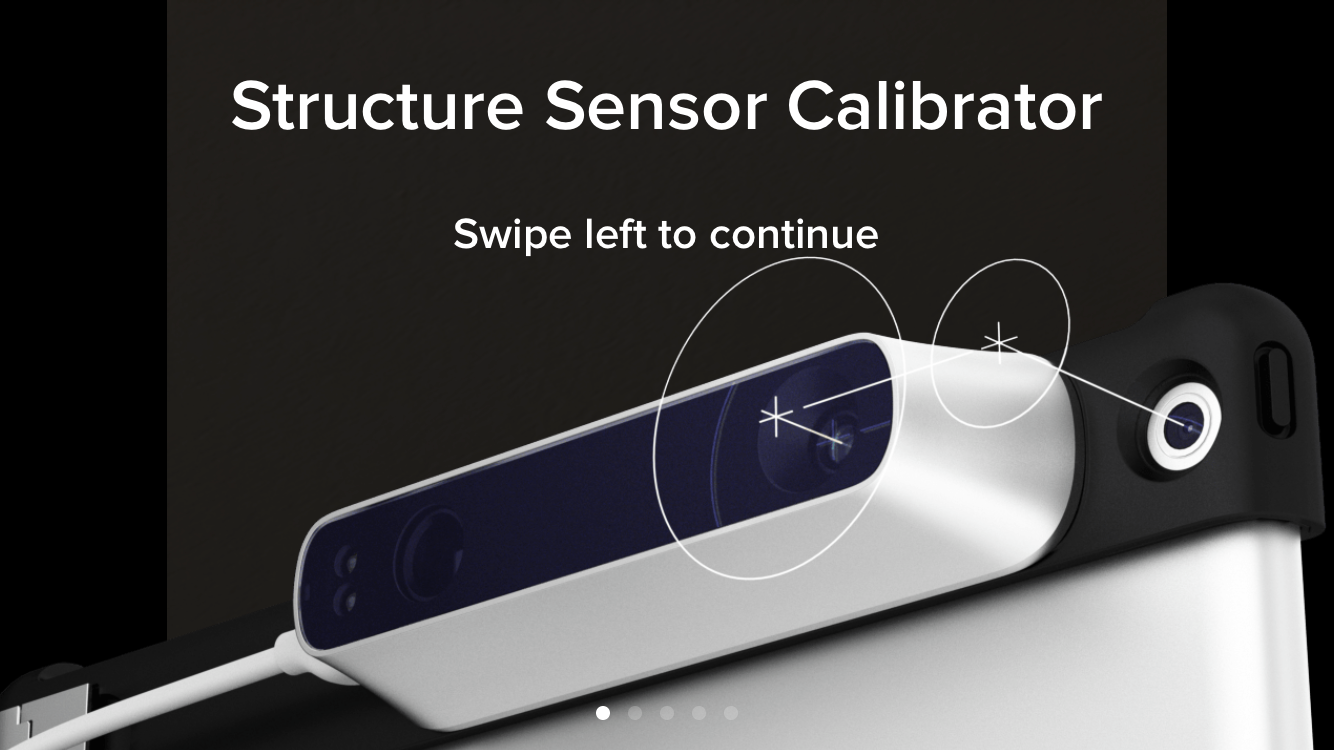 Structure Sensor Calibrator

Swipe left to continue